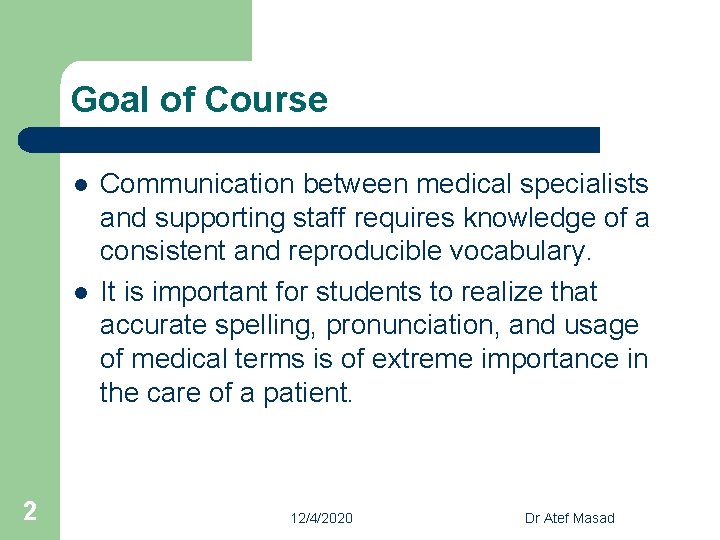 Goal of Course

- Communication between medical specialists and supporting staff requires knowledge of a consistent and reproducible vocabulary.
- It is important for students to realize that accurate spelling, pronunciation, and usage of medical terms is of extreme importance in the care of a patient.

2

12/4/2020

Dr Atef Masad